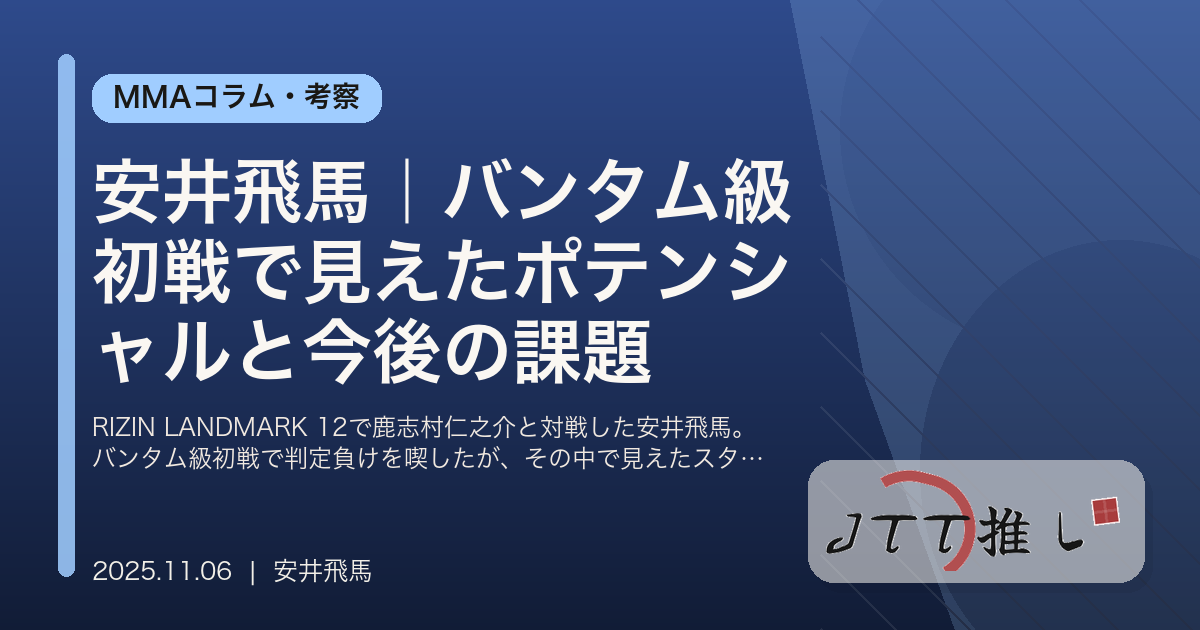 MMAコラム・考察

安井飛馬｜バンタム級初戦で見えたポテンシャルと今後の課題

RIZIN LANDMARK 12で鹿志村仁之介と対戦した安井飛馬。バンタム級初戦で判定負けを喫したが、その中で見えたスタ…

2025.11.06 | 安井飛馬

JTT推し